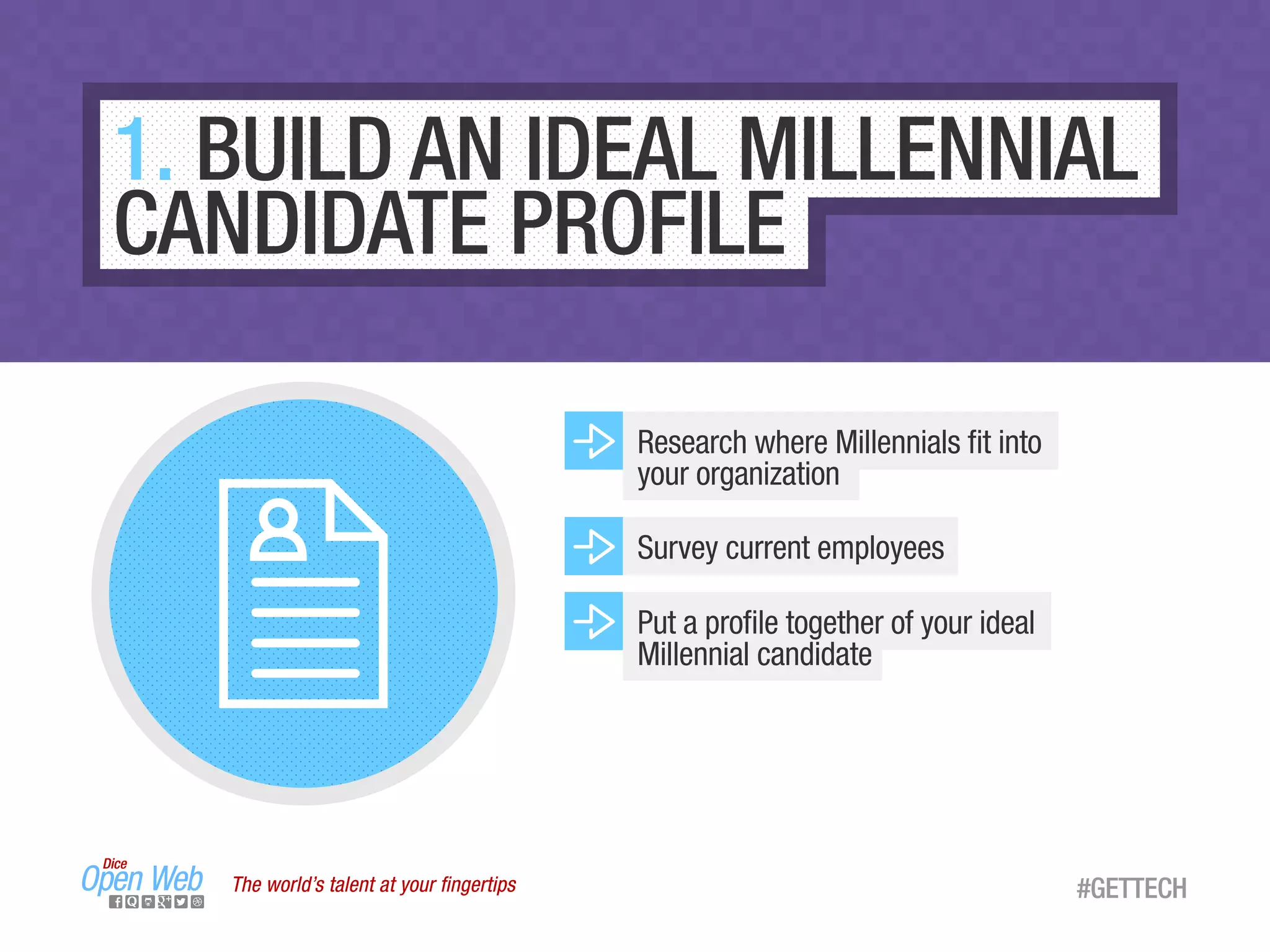 1. BUILD AN IDEAL MILLENNIAL CANDIDATE PROFILE

Research where Millennials fit into your organization

Survey current employees

Put a profile together of your ideal Millennial candidate

Dice Open Web

The world's talent at your fingertips

#GETTECH